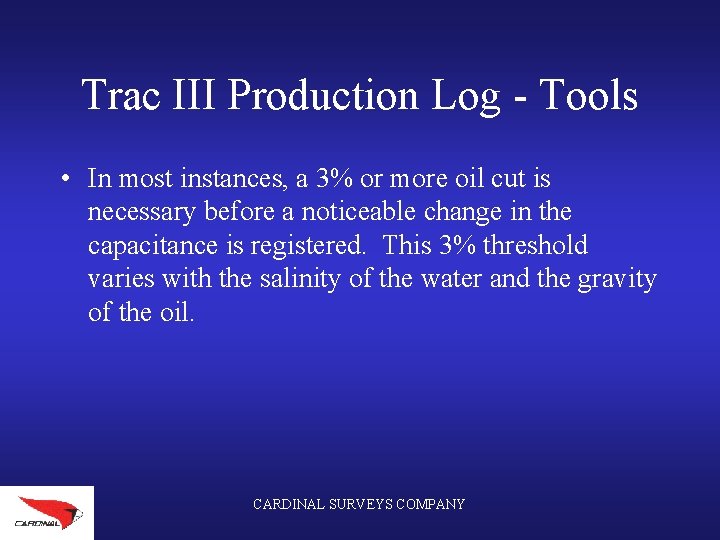 Trac III Production Log - Tools

• In most instances, a 3% or more oil cut is necessary before a noticeable change in the capacitance is registered. This 3% threshold varies with the salinity of the water and the gravity of the oil.

CARDINAL

CARDINAL SURVEYS COMPANY